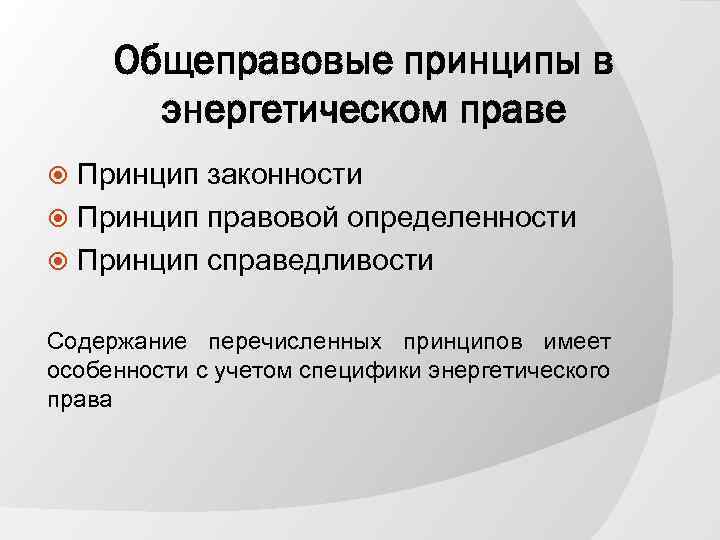 Общеправовые принципы в энергетическом праве

Принцип законности
Принцип правовой определенности
Принцип справедливости

Содержание перечисленных принципов имеет особенности с учетом специфики энергетического права